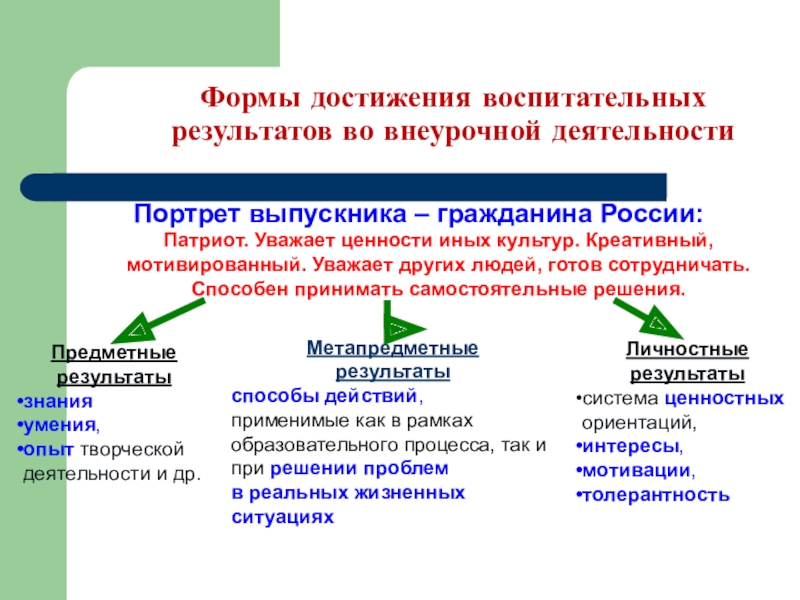 Формы достижения воспитательных результатов во внеурочной деятельности

Портрет выпускника – гражданина России:
Патриот. Уважает ценности иных культур. Креативный, мотивированный. Уважает других людей, готов сотрудничать. Способен принимать самостоятельные решения.

Предметные результаты
•знания
•умения,
•опыт творческой деятельности и др.

Метапредметные результаты
способы действий, применимые как в рамках образовательного процесса, так и при решении проблем в реальных жизненных ситуациях

Личностные результаты
•система ценностных ориентаций,
•интересы,
•мотивации,
•толерантность